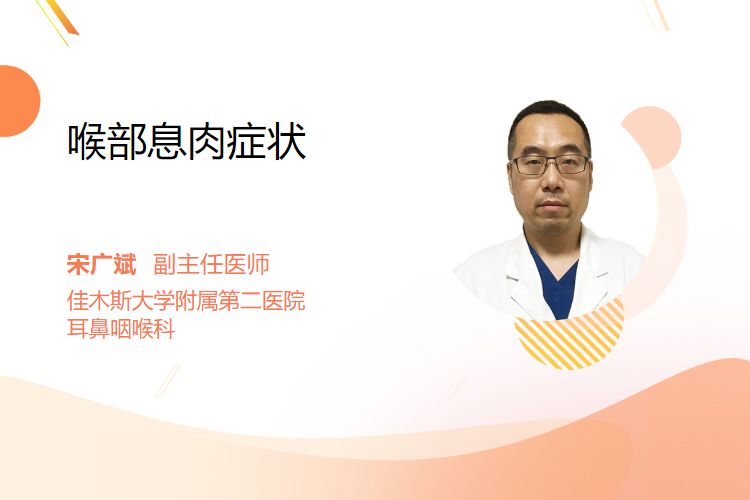 喉部息肉症状

宋广斌 副主任医师

佳木斯大学附属第二医院
耳鼻咽喉科